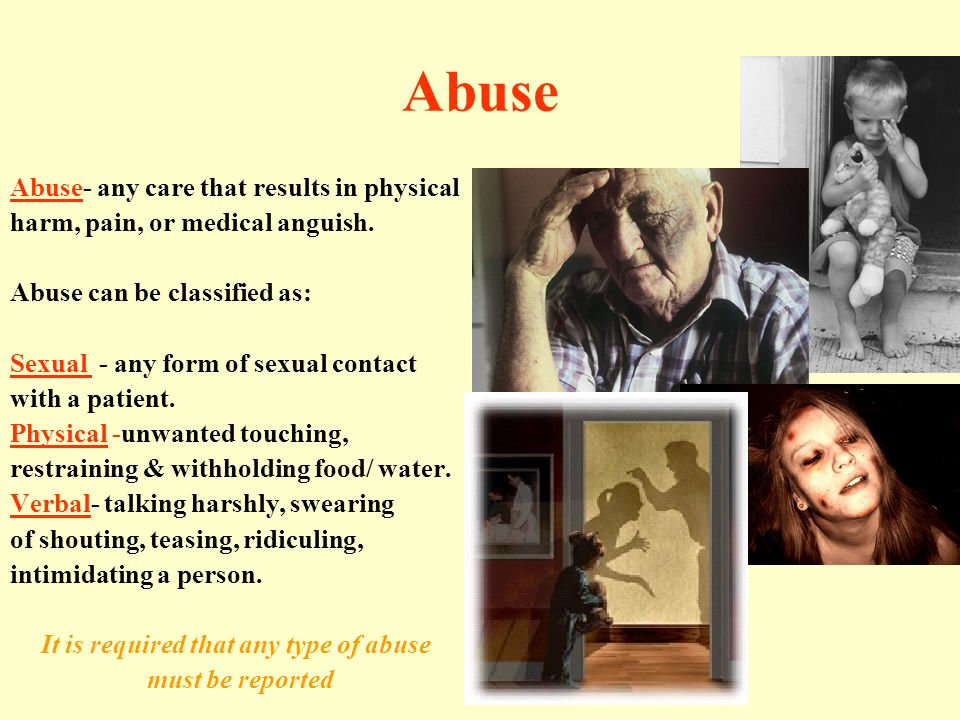 Abuse

Abuse- any care that results in physical harm, pain, or medical anguish.

Abuse can be classified as:

Sexual - any form of sexual contact with a patient.
Physical -unwanted touching, restraining & withholding food/ water.
Verbal- talking harshly, swearing of shouting, teasing, ridiculing, intimidating a person.

It is required that any type of abuse must be reported